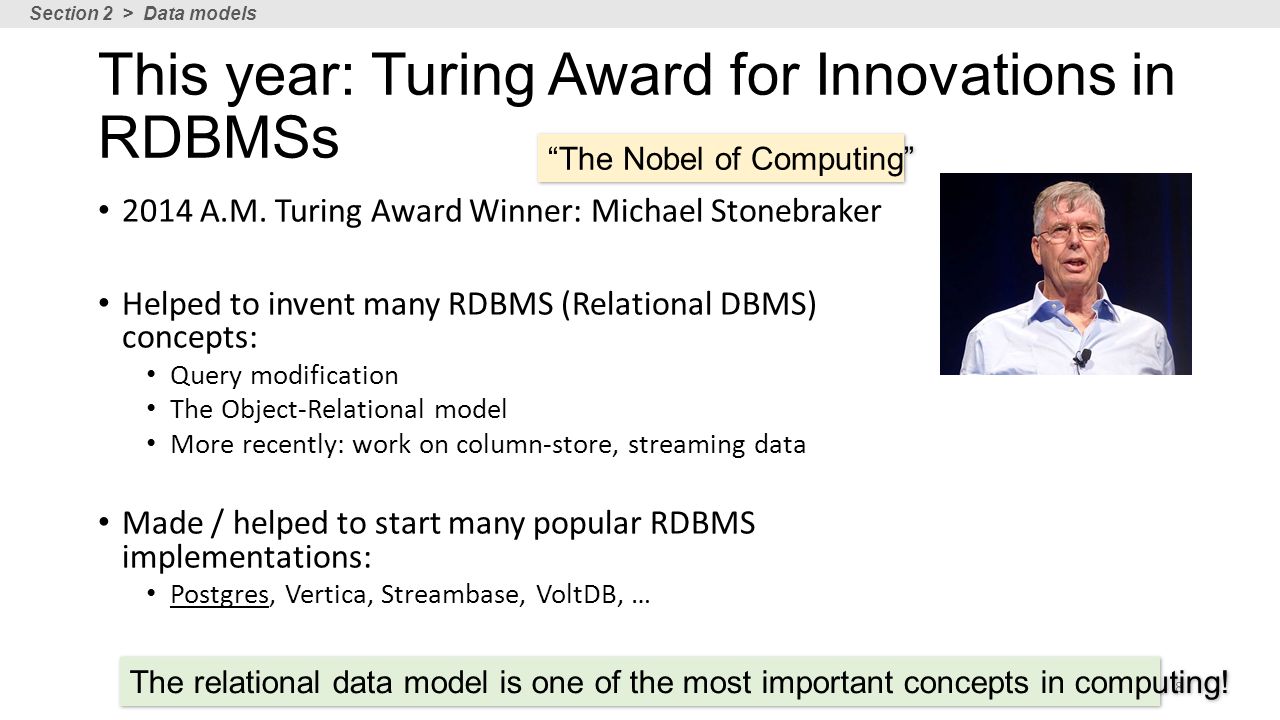 Section 2 > Data models

This year: Turing Award for Innovations in RDBMSs

"The Nobel of Computing"

• 2014 A.M. Turing Award Winner: Michael Stonebraker

• Helped to invent many RDBMS (Relational DBMS) concepts:
  • Query modification
  • The Object-Relational model
  • More recently: work on column-store, streaming data

• Made / helped to start many popular RDBMS implementations:
  • Postgres, Vertica, Streambase, VoltDB, …

The relational data model is one of the most important concepts in computing!